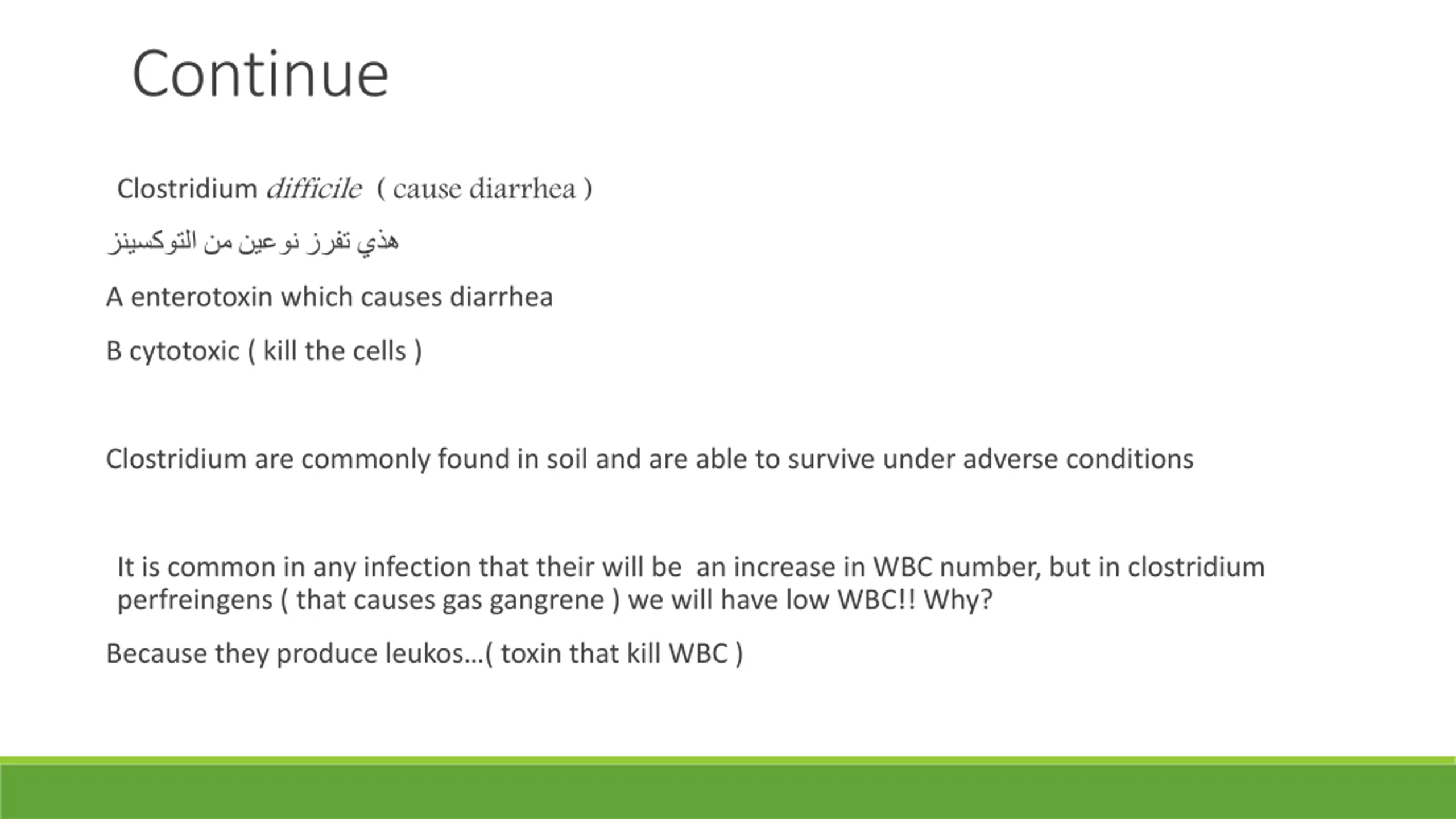 Continue

Clostridium difficile ( cause diarrhea )

هذي تفرز نوعين من التوكسينز

A enterotoxin which causes diarrhea

B cytotoxic ( kill the cells )

Clostridium are commonly found in soil and are able to survive under adverse conditions

It is common in any infection that their will be an increase in WBC number, but in clostridium perfreingens ( that causes gas gangrene ) we will have low WBC!! Why?

Because they produce leukos…( toxin that kill WBC )